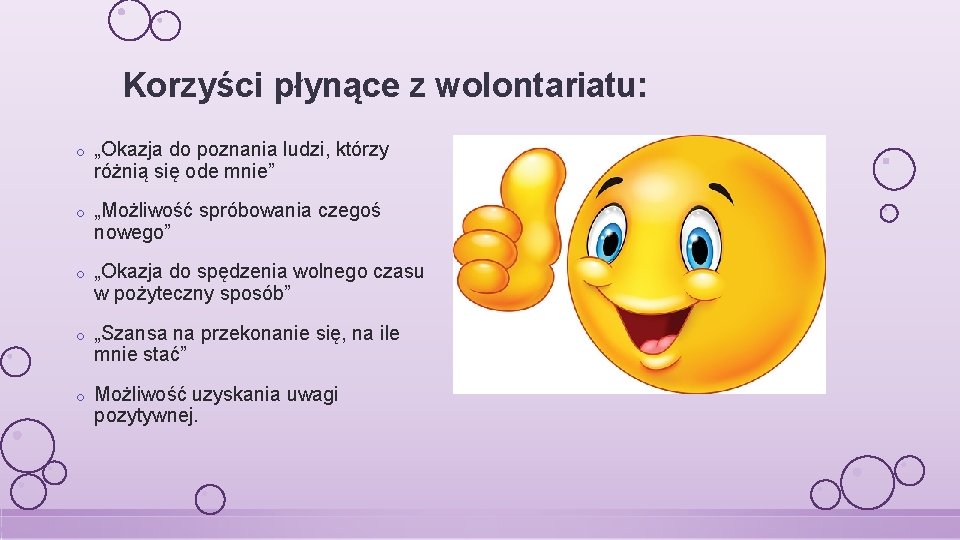 Korzyści płynące z wolontariatu:

o „Okazja do poznania ludzi, którzy różnią się ode mnie”

o „Możliwość spróbowania czegoś nowego”

o „Okazja do spędzenia wolnego czasu w pożyteczny sposób”

o „Szansa na przekonanie się, na ile mnie stać”

o Możliwość uzyskania uwagi pozytywnej.